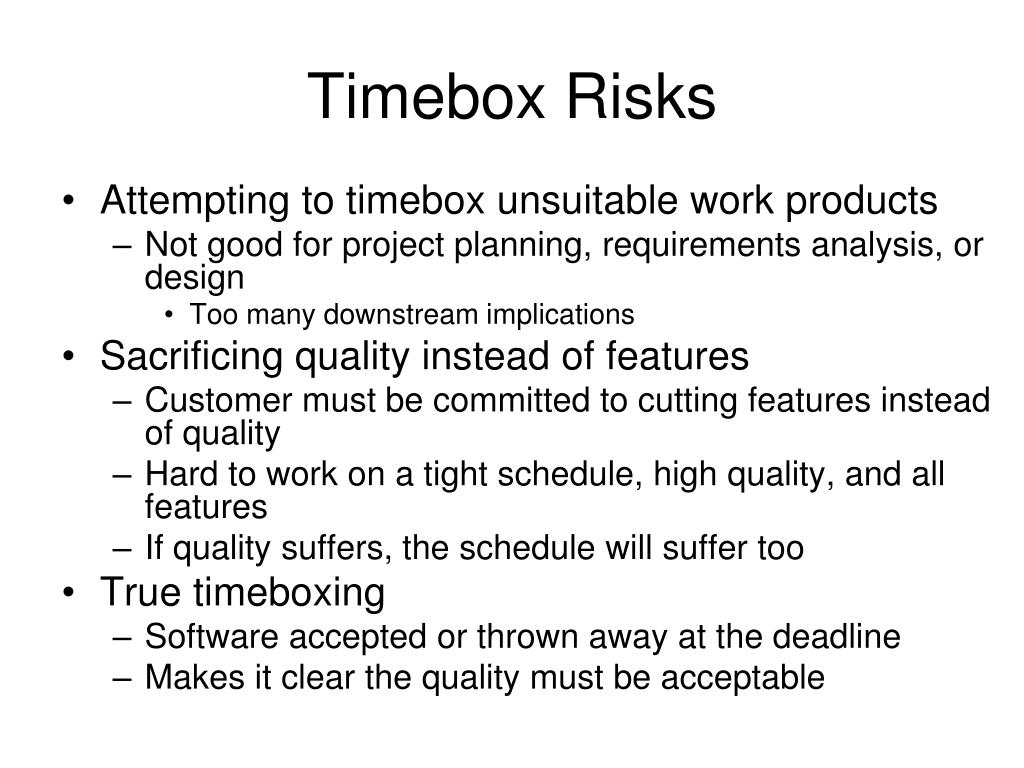 Timebox Risks

• Attempting to timebox unsuitable work products
– Not good for project planning, requirements analysis, or design
• Too many downstream implications
• Sacrificing quality instead of features
– Customer must be committed to cutting features instead of quality
– Hard to work on a tight schedule, high quality, and all features
– If quality suffers, the schedule will suffer too
• True timeboxing
– Software accepted or thrown away at the deadline
– Makes it clear the quality must be acceptable